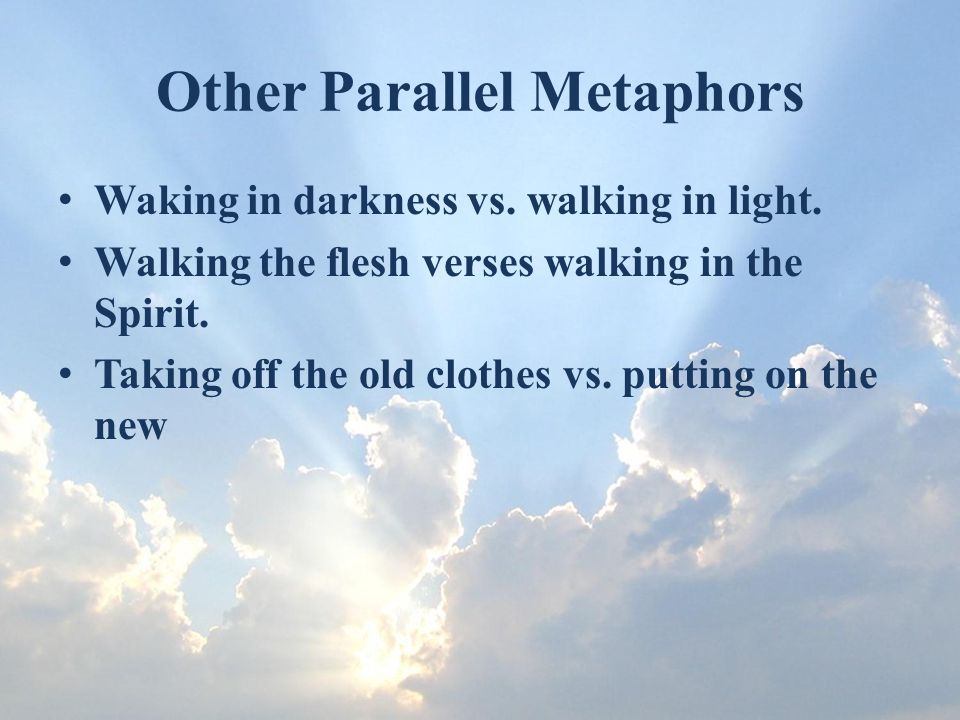 Other Parallel Metaphors

• Waking in darkness vs. walking in light.
• Walking the flesh verses walking in the Spirit.
• Taking off the old clothes vs. putting on the new